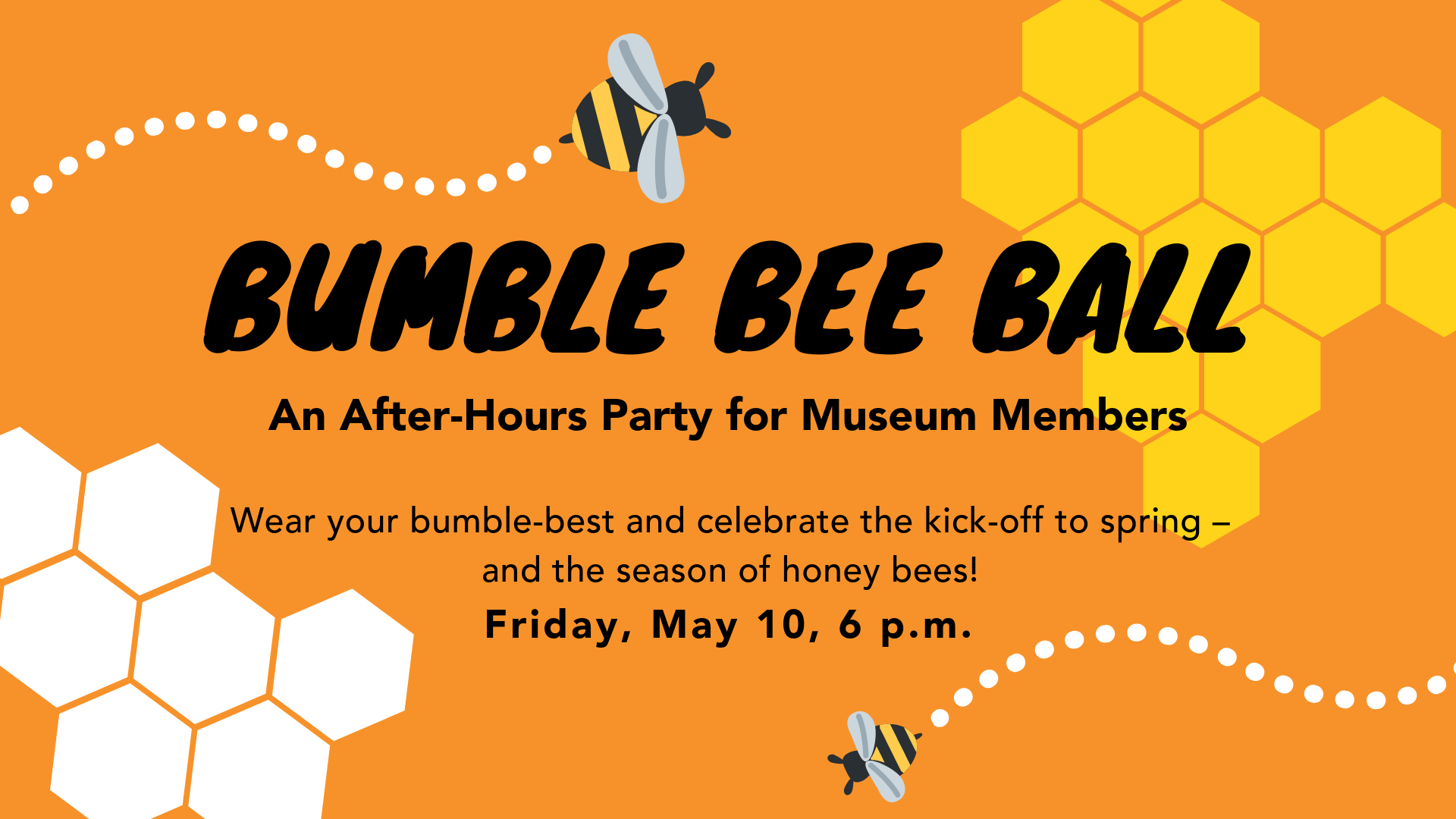 BUMBLE BEE BALL

An After-Hours Party for Museum Members

Wear your bumble-best and celebrate the kick-off to spring – and the season of honey bees!

Friday, May 10, 6 p.m.